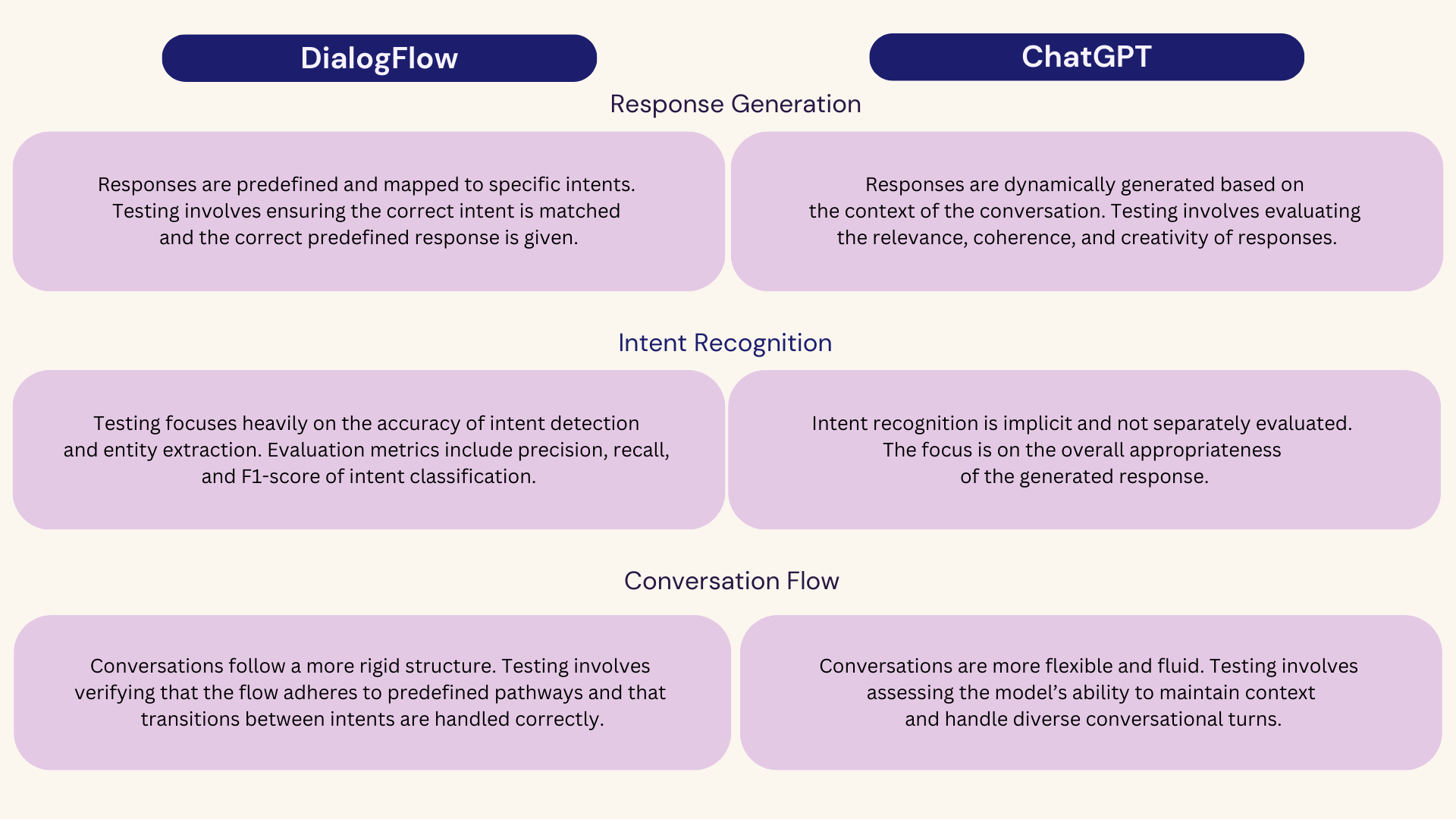 DialogFlow

ChatGPT

Response Generation

Responses are predefined and mapped to specific intents. Testing involves ensuring the correct intent is matched and the correct predefined response is given.

Responses are dynamically generated based on the context of the conversation. Testing involves evaluating the relevance, coherence, and creativity of responses.

Intent Recognition

Testing focuses heavily on the accuracy of intent detection and entity extraction. Evaluation metrics include precision, recall, and F1-score of intent classification.

Intent recognition is implicit and not separately evaluated. The focus is on the overall appropriateness of the generated response.

Conversation Flow

Conversations follow a more rigid structure. Testing involves verifying that the flow adheres to predefined pathways and that transitions between intents are handled correctly.

Conversations are more flexible and fluid. Testing involves assessing the model's ability to maintain context and handle diverse conversational turns.